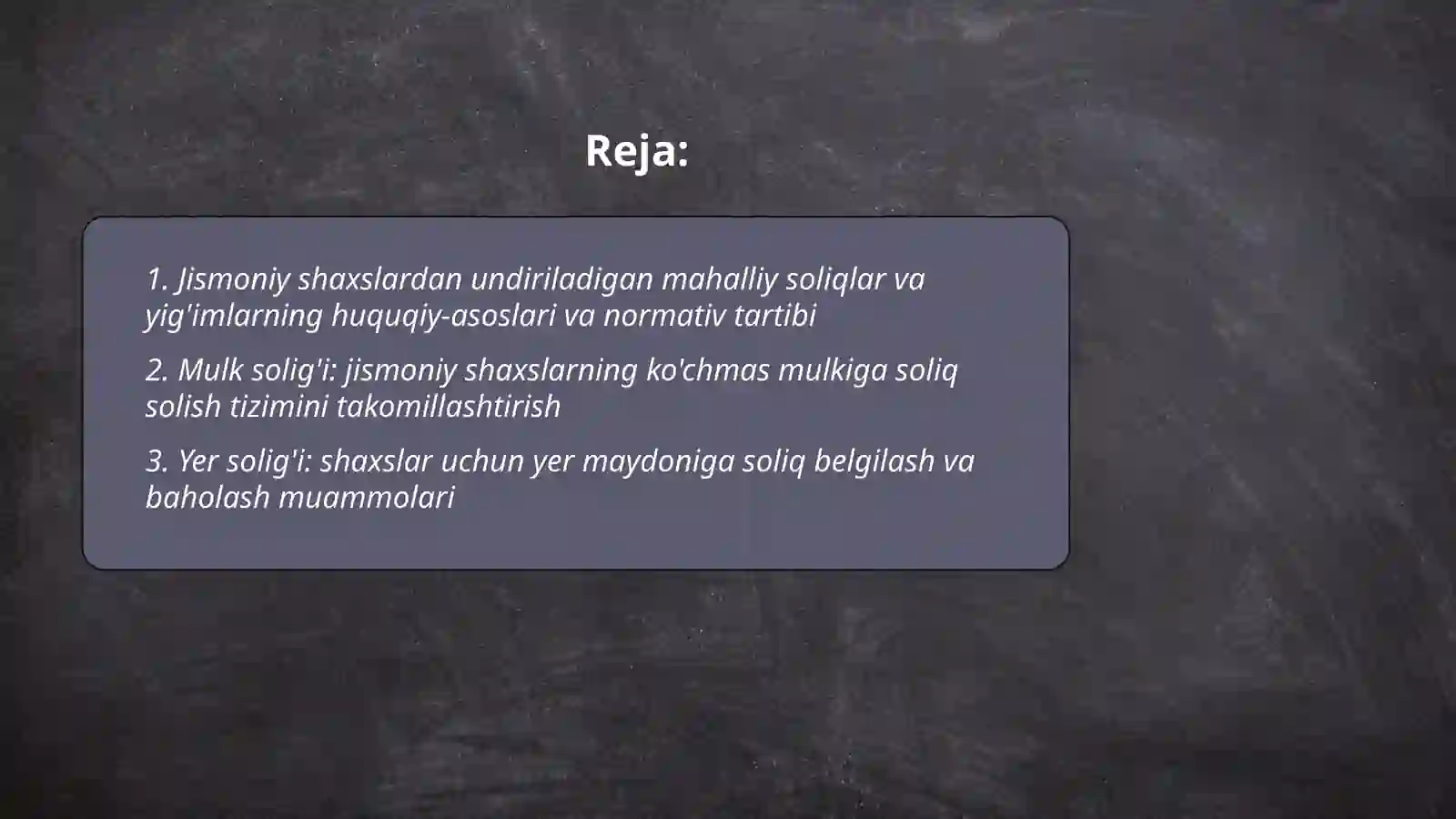 Reja:

1. Jismoniy shaxslardan undiriladigan mahalliy soliqlar va yig'imlarning huquqiy-asoslari va normativ tartibi

2. Mulk solig'i: jismoniy shaxslarning ko'chmas mulkiga soliq solish tizimini takomillashtirish

3. Yer solig'i: shaxslar uchun yer maydoniga soliq belgilash va baholash muammolari